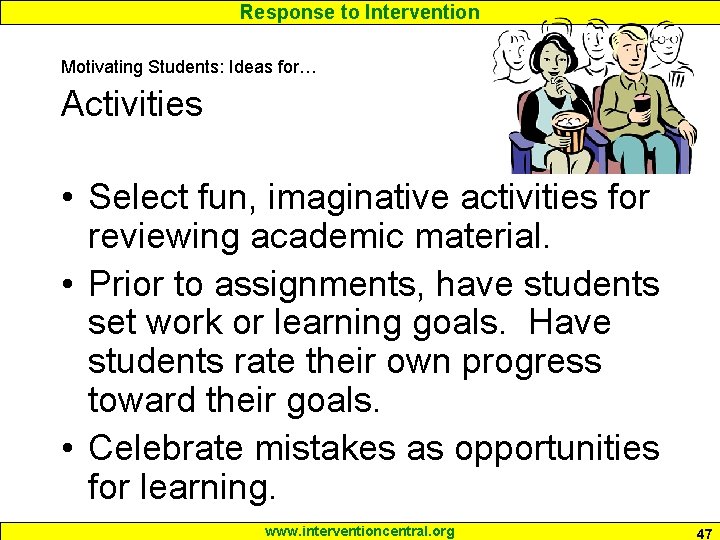 Response to Intervention

Motivating Students: Ideas for…

Activities

• Select fun, imaginative activities for reviewing academic material.

• Prior to assignments, have students set work or learning goals. Have students rate their own progress toward their goals.

• Celebrate mistakes as opportunities for learning.

www.interventioncentral.org

47